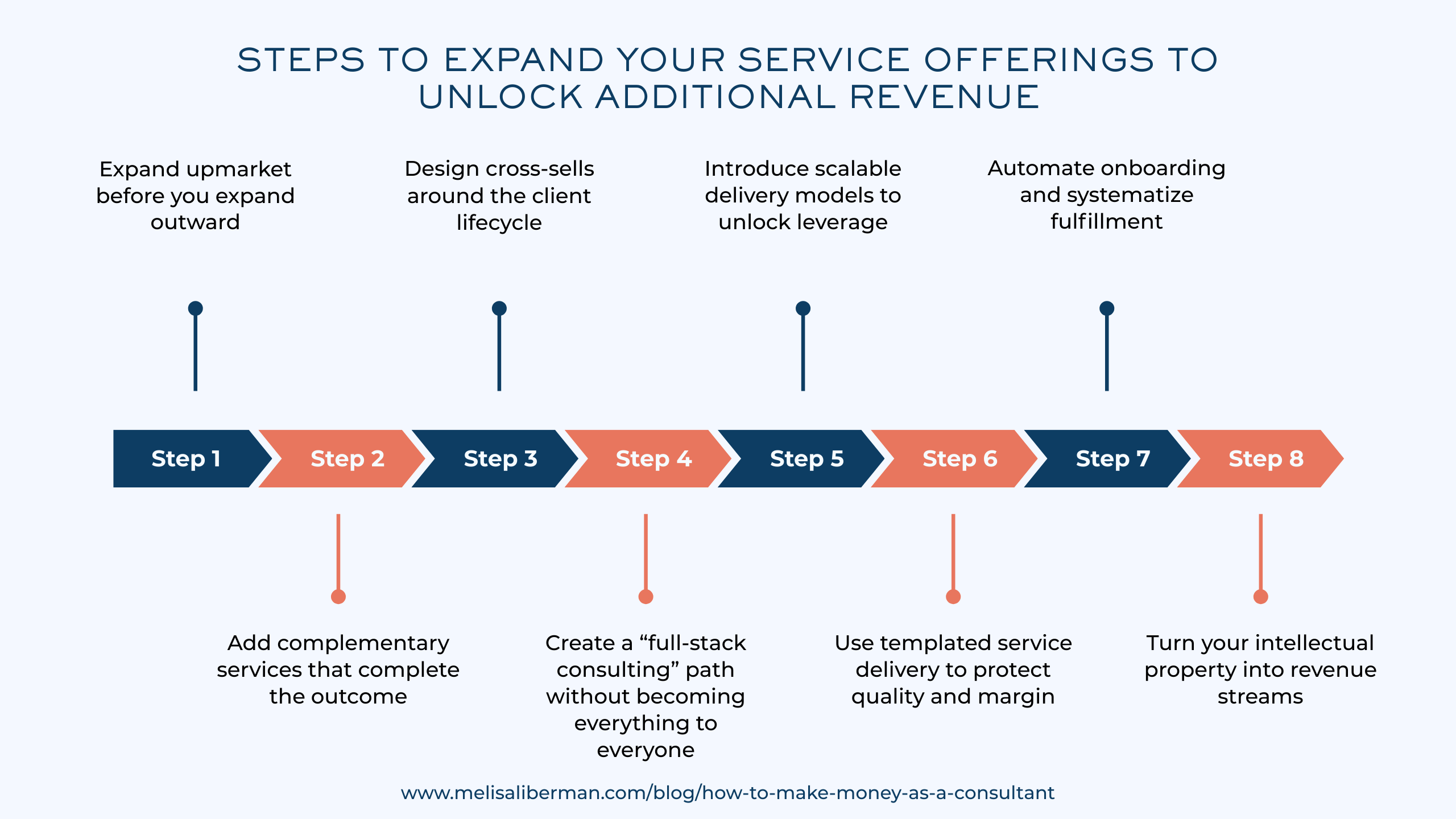 STEPS TO EXPAND YOUR SERVICE OFFERINGS TO UNLOCK ADDITIONAL REVENUE

Expand upmarket before you expand outward

Design cross-sells around the client lifecycle

Introduce scalable delivery models to unlock leverage

Automate onboarding and systematize fulfillment

Step 1

Step 2

Step 3

Step 4

Step 5

Step 6

Step 7

Step 8

Add complementary services that complete the outcome

Create a “full-stack consulting” path without becoming everything to everyone

Use templated service delivery to protect quality and margin

Turn your intellectual property into revenue streams

www.melisaliberman.com/blog/how-to-make-money-as-a-consultant